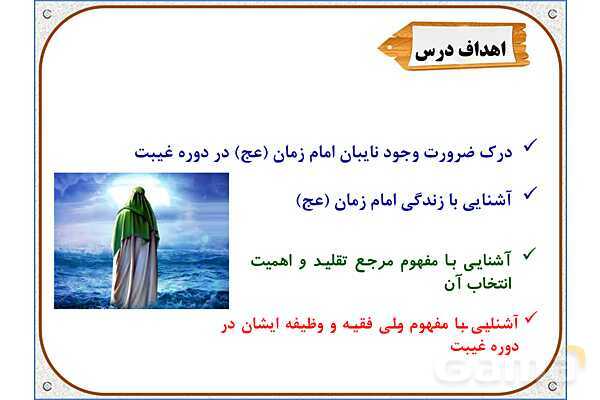 اهداف درس

✓ درک ضرورت وجود نایبان امام زمان (عج) در دوره غیبت

✓ آشنایی با زندگی امام زمان (عج)

✓ آشنایی با مفهوم مرجع تقلید و اهمیت انتخاب آن

✓ آشنایی با مفهوم ولی فقیه و وظیفه ایشان در دوره غیبت